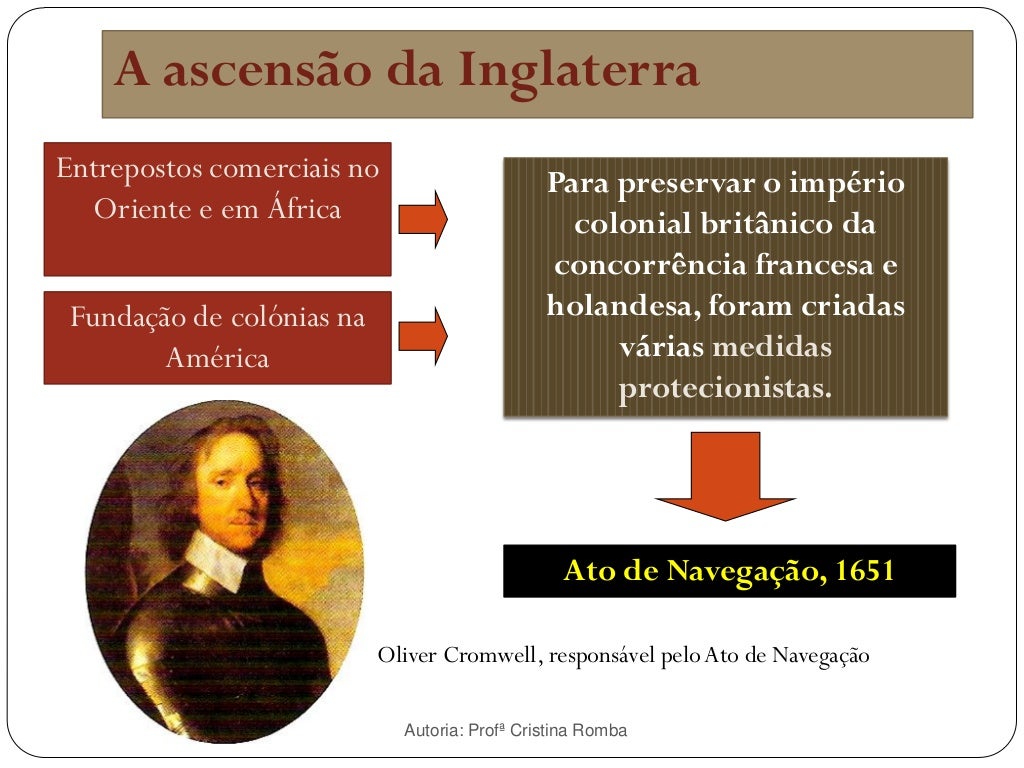 A ascensão da Inglaterra

Entrepostos comerciais no Oriente e em África

Fundação de colónias na América

Para preservar o império colonial britânico da concorrência francesa e holandesa, foram criadas várias medidas protecionistas.

Ato de Navegação, 1651

Oliver Cromwell, responsável pelo Ato de Navegação

Autoria: Profª Cristina Romba